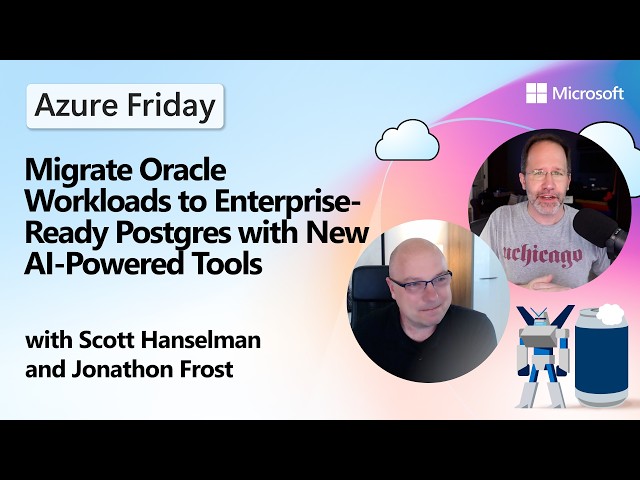 Azure Friday

Microsoft

Migrate Oracle Workloads to Enterprise-Ready Postgres with New AI-Powered Tools

with Scott Hanselman and Jonathon Frost

uchicago